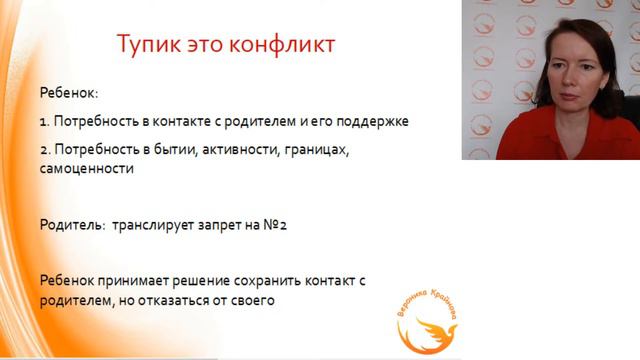 Тупик это конфликт

Ребенок:

1. Потребность в контакте с родителем и его поддержке

2. Потребность в бытии, активности, границах, самоценности

Родитель: транслирует запрет на №2

Ребенок принимает решение сохранить контакт с родителем, но отказаться от своего

Вероника Крайнова